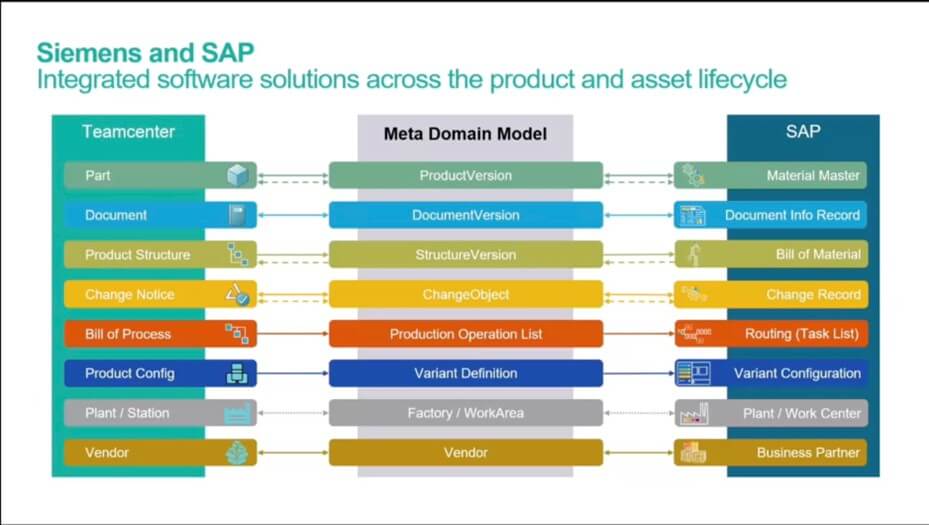 Siemens and SAP
Integrated software solutions across the product and asset lifecycle

Teamcenter

Part

Document

Product Structure

Change Notice

Bill of Process

Product Config

Plant / Station

Vendor

Meta Domain Model

ProductVersion

DocumentVersion

StructureVersion

ChangeObject

Production Operation List

Variant Definition

Factory / WorkArea

Vendor

SAP

Material Master

Document Info Record

Bill of Material

Change Record

Routing (Task List)

Variant Configuration

Plant / Work Center

Business Partner